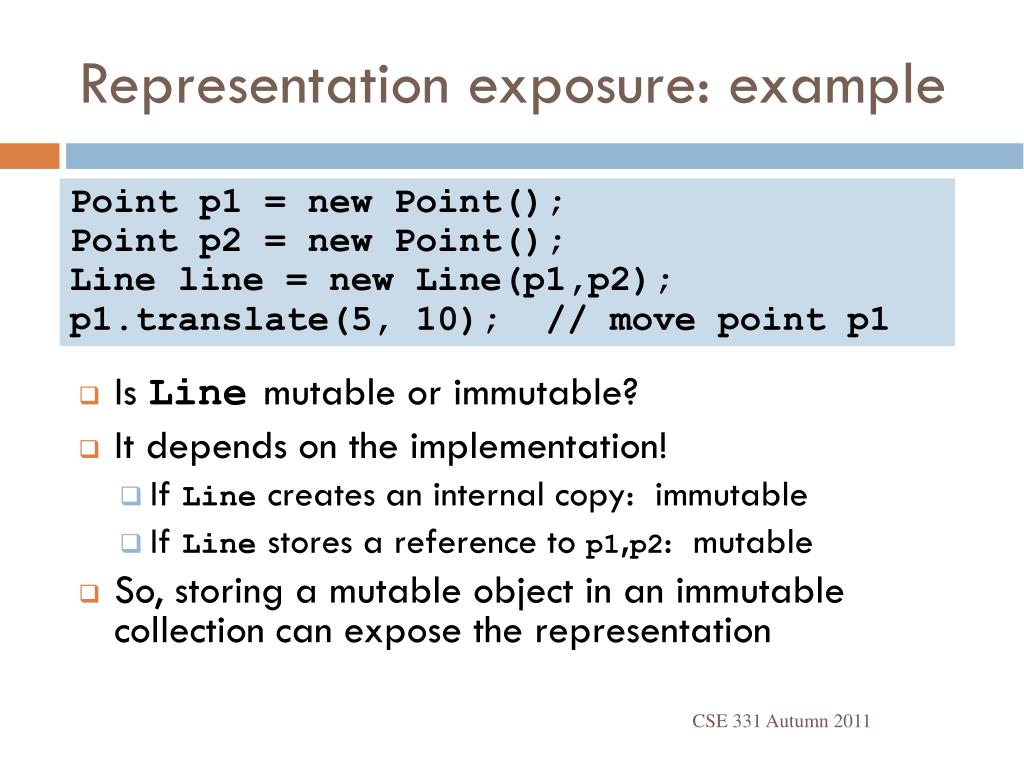 Representation exposure: example

Point p1 = new Point();
Point p2 = new Point();
Line line = new Line(p1,p2);
p1.translate(5, 10);  // move point p1

Is Line mutable or immutable?

It depends on the implementation!

If Line creates an internal copy: immutable

If Line stores a reference to p1,p2: mutable

So, storing a mutable object in an immutable collection can expose the representation

CSE 331 Autumn 2011